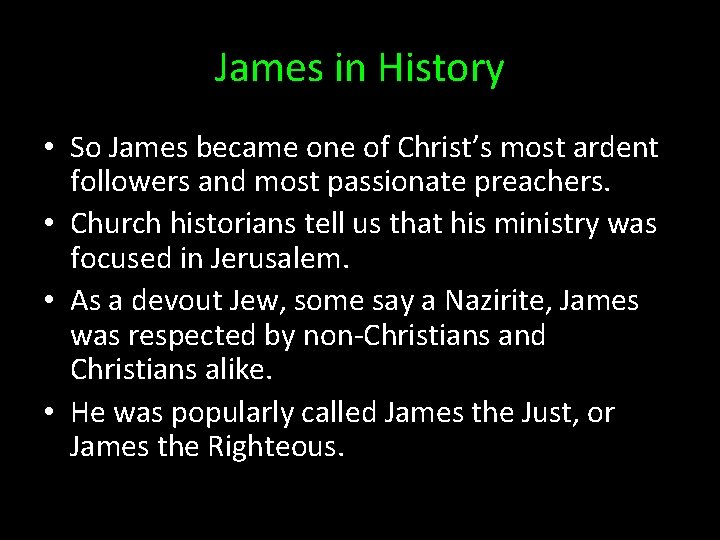 James in History

• So James became one of Christ's most ardent followers and most passionate preachers.
• Church historians tell us that his ministry was focused in Jerusalem.
• As a devout Jew, some say a Nazirite, James was respected by non-Christians and Christians alike.
• He was popularly called James the Just, or James the Righteous.